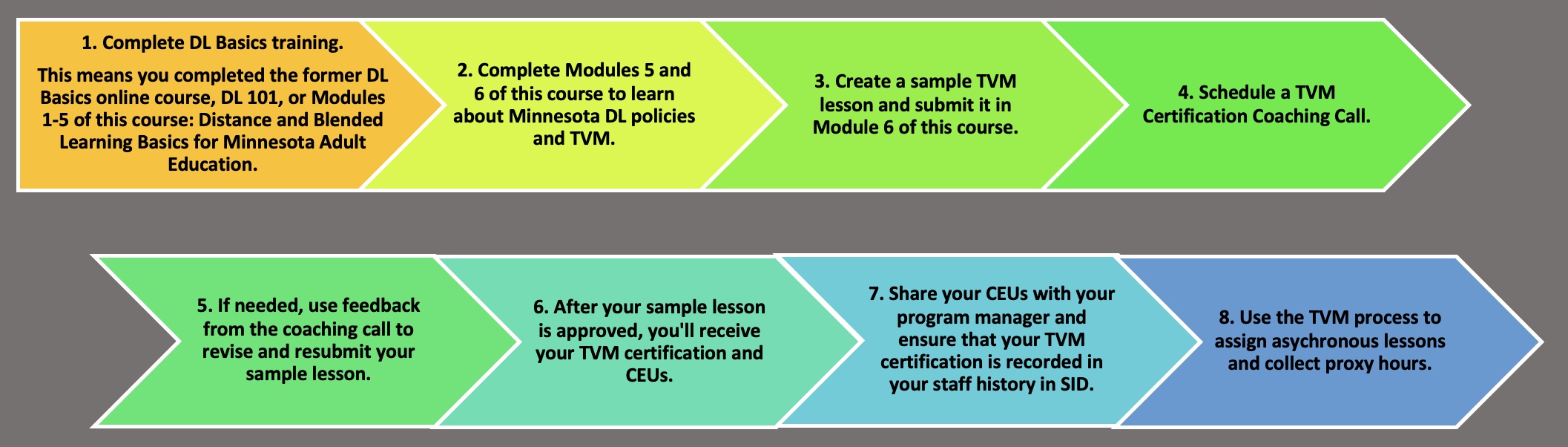 1. Complete DL Basics training.

This means you completed the former DL Basics online course, DL 101, or Modules 1-5 of this course: Distance and Blended Learning Basics for Minnesota Adult Education.

2. Complete Modules 5 and 6 of this course to learn about Minnesota DL policies and TVM.

3. Create a sample TVM lesson and submit it in Module 6 of this course.

4. Schedule a TVM Certification Coaching Call.

5. If needed, use feedback from the coaching call to revise and resubmit your sample lesson.

6. After your sample lesson is approved, you'll receive your TVM certification and CEUs.

7. Share your CEUs with your program manager and ensure that your TVM certification is recorded in your staff history in SID.

8. Use the TVM process to assign asychronous lessons and collect proxy hours.